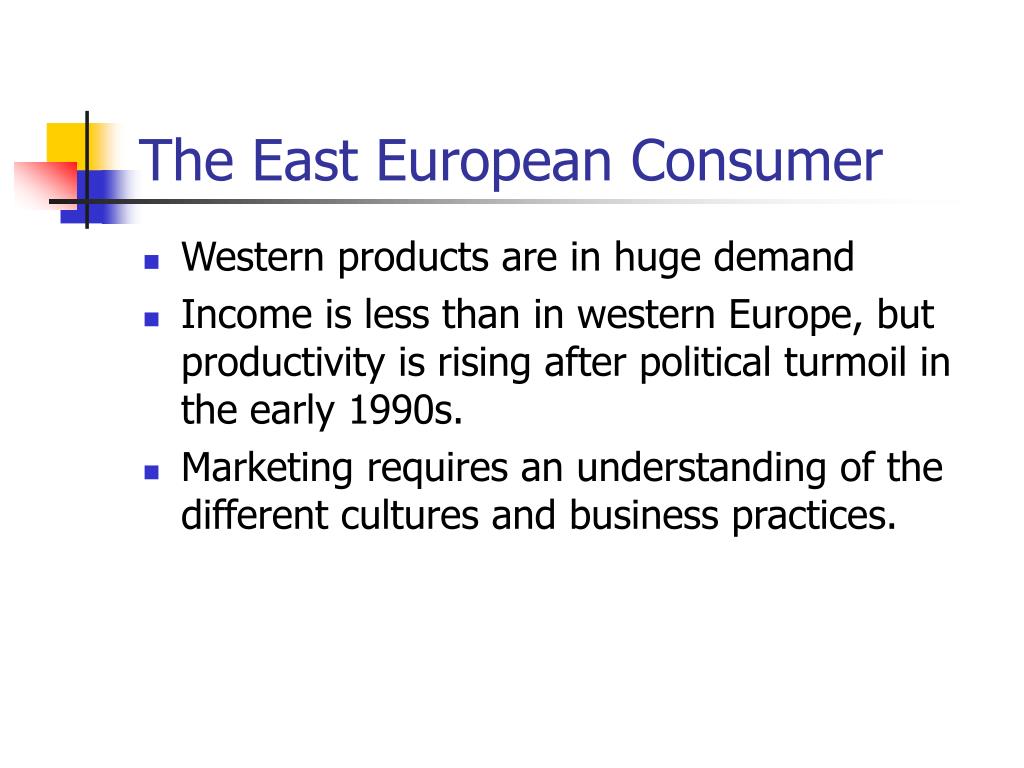 The East European Consumer

- Western products are in huge demand
- Income is less than in western Europe, but productivity is rising after political turmoil in the early 1990s.
- Marketing requires an understanding of the different cultures and business practices.